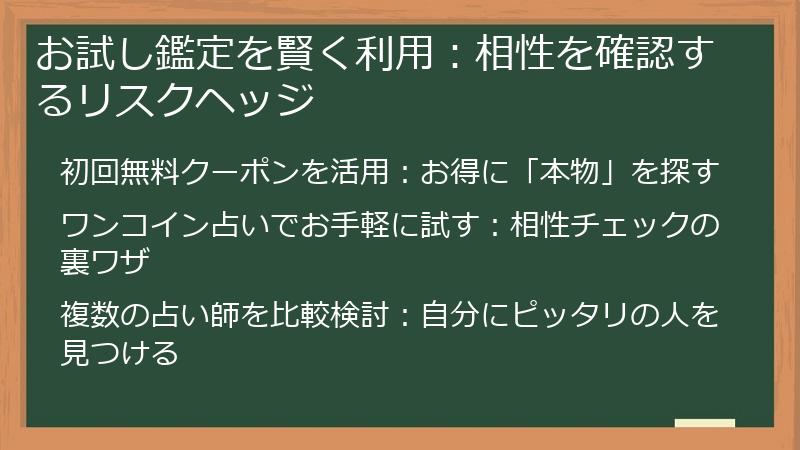 お試し鑑定を賢く利用：相性を確認するリスクヘッジ

初回無料クーポンを活用：お得に「本物」を探す

ワンコイン占いでお手軽に試す：相性チェックの裏ワザ

複数の占い師を比較検討：自分にピッタリの人を見つける